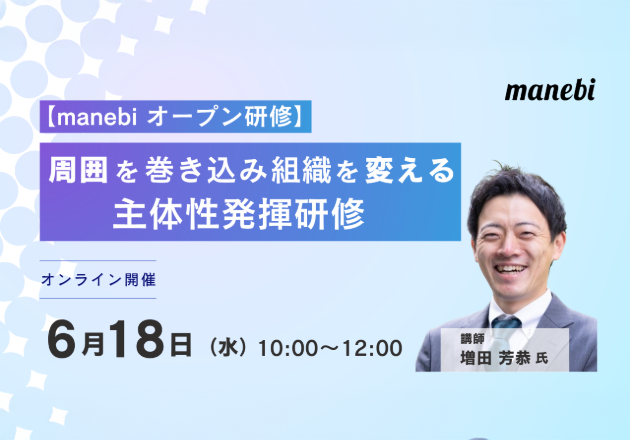 manebi

【manebi オープン研修】

周囲を巻き込み組織を変える
主体性発揮研修

オンライン開催

6月18日（水）10:00〜12:00

講師
増田 芳恭 氏